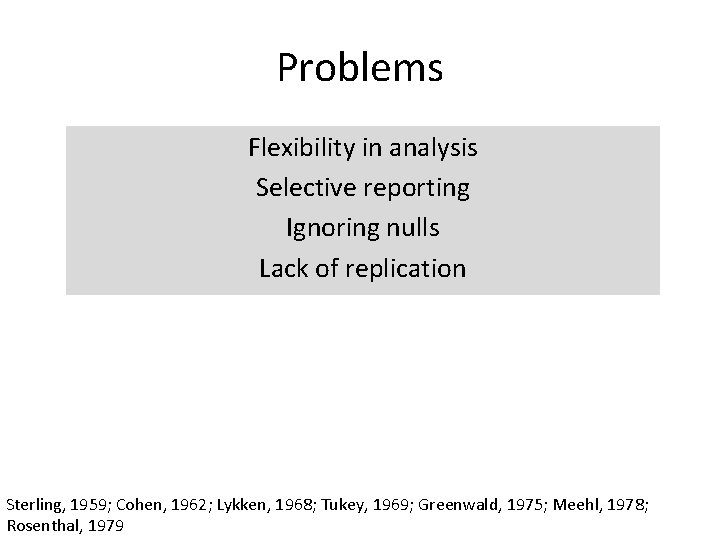 Problems

Flexibility in analysis
Selective reporting
Ignoring nulls
Lack of replication

Sterling, 1959; Cohen, 1962; Lykken, 1968; Tukey, 1969; Greenwald, 1975; Meehl, 1978; Rosenthal, 1979